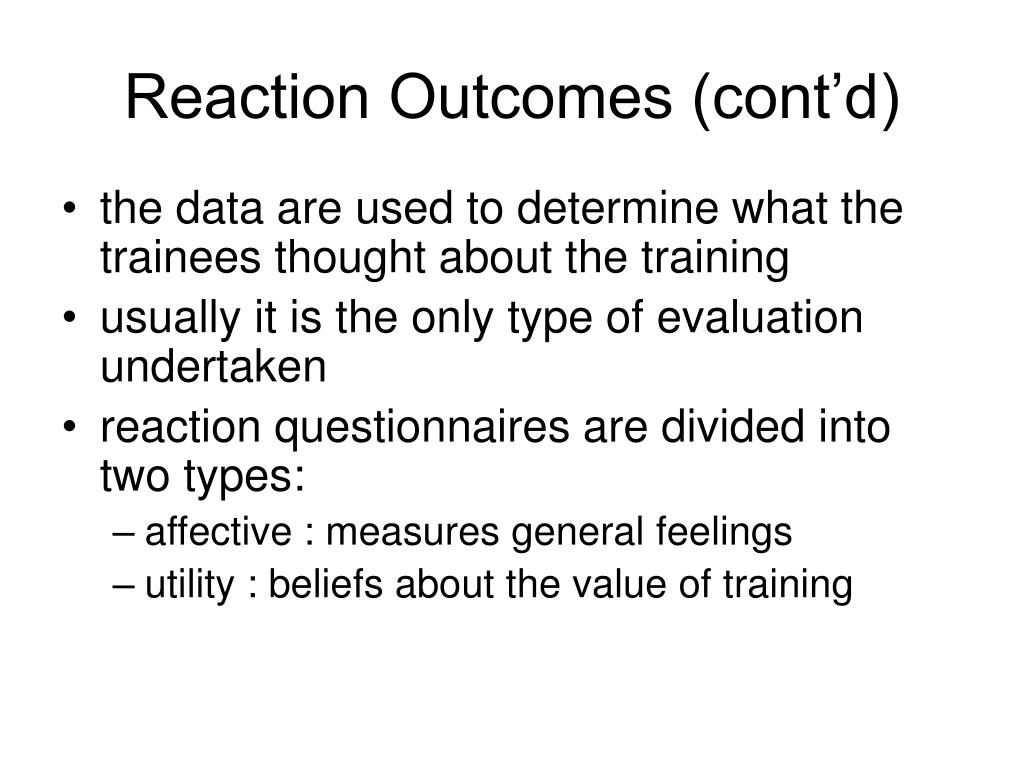 Reaction Outcomes (cont’d)

• the data are used to determine what the trainees thought about the training
• usually it is the only type of evaluation undertaken
• reaction questionnaires are divided into two types:
– affective : measures general feelings
– utility : beliefs about the value of training